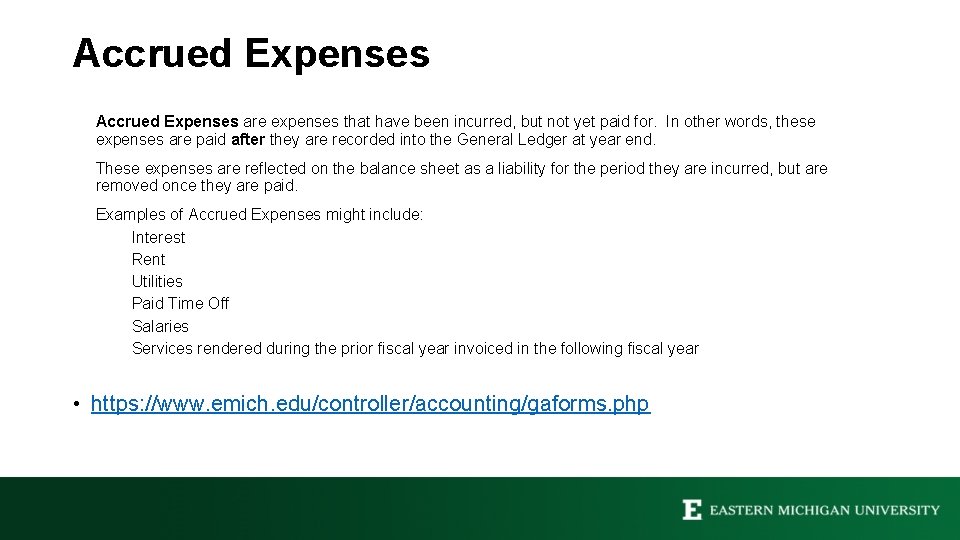 Accrued Expenses

Accrued Expenses are expenses that have been incurred, but not yet paid for. In other words, these expenses are paid after they are recorded into the General Ledger at year end.

These expenses are reflected on the balance sheet as a liability for the period they are incurred, but are removed once they are paid.

Examples of Accrued Expenses might include:
Interest
Rent
Utilities
Paid Time Off
Salaries
Services rendered during the prior fiscal year invoiced in the following fiscal year

• https://www.emich.edu/controller/accounting/gaforms.php

E EASTERN MICHIGAN UNIVERSITY